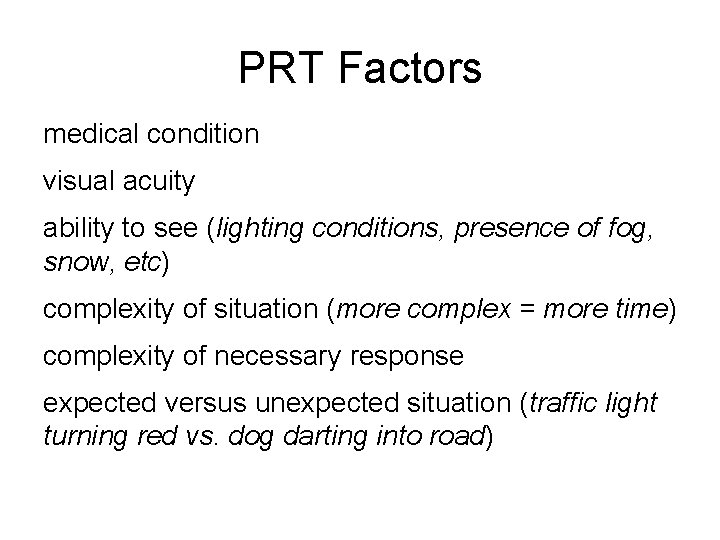 PRT Factors

medical condition

visual acuity

ability to see (lighting conditions, presence of fog, snow, etc)

complexity of situation (more complex = more time)

complexity of necessary response

expected versus unexpected situation (traffic light turning red vs. dog darting into road)